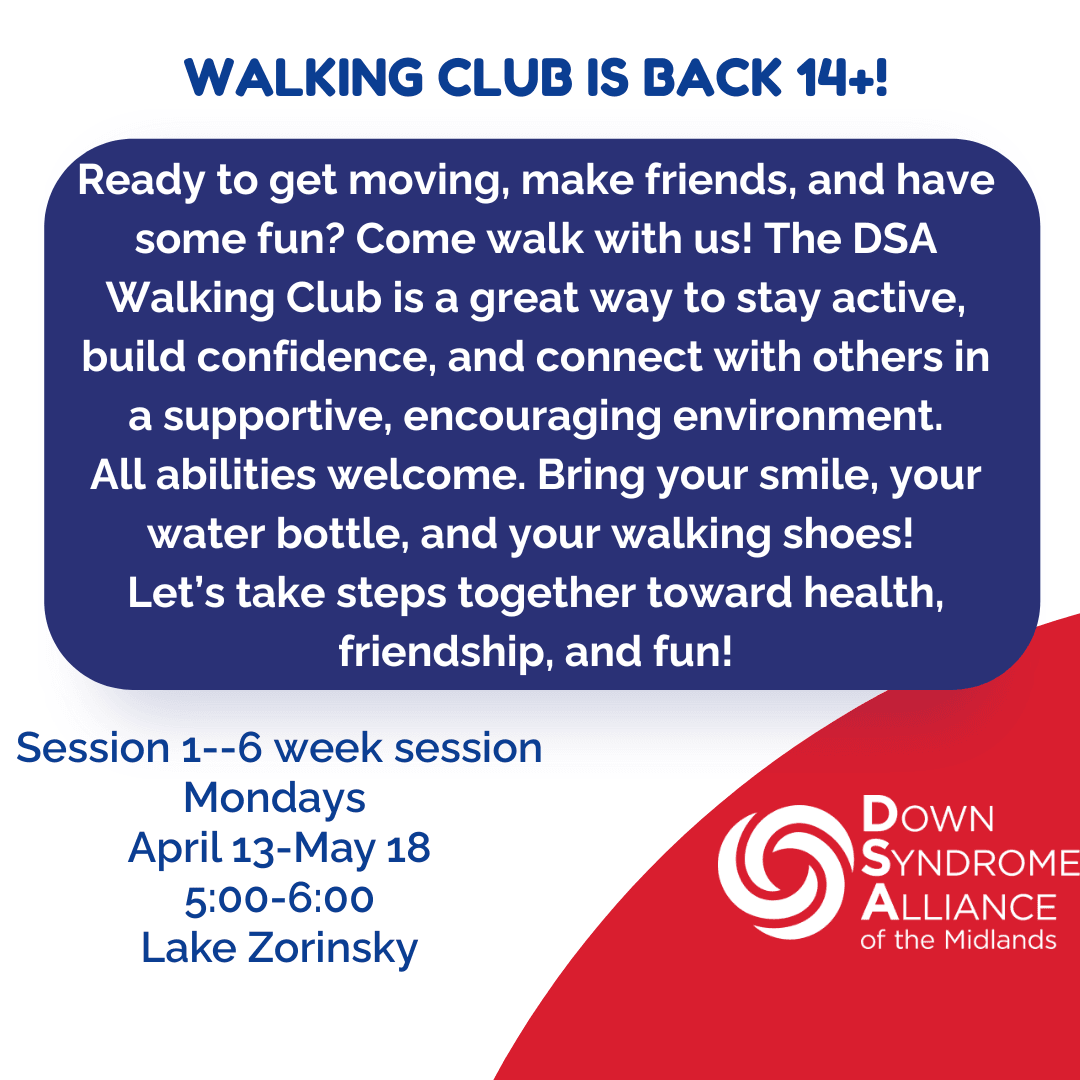 WALKING CLUB IS BACK 14+!

Ready to get moving, make friends, and have some fun? Come walk with us! The DSA Walking Club is a great way to stay active, build confidence, and connect with others in a supportive, encouraging environment.
All abilities welcome. Bring your smile, your water bottle, and your walking shoes!
Let's take steps together toward health, friendship, and fun!

Session 1--6 week session
Mondays
April 13-May 18
5:00-6:00
Lake Zorinsky

DOWN SYNDROME ALLIANCE of the Midlands